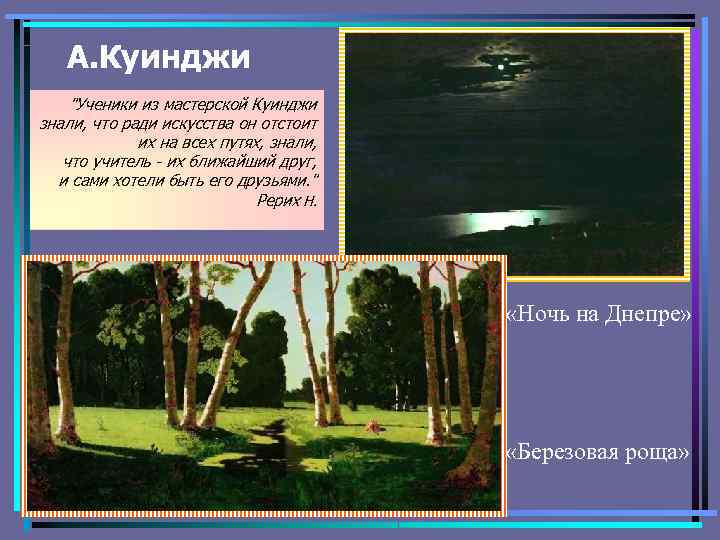 А.Куинджи

"Ученики из мастерской Куинджи знали, что ради искусства он отстоит их на всех путях, знали, что учитель - их ближайший друг, и сами хотели быть его друзьями."
Рерих Н.

«Ночь на Днепре»

«Березовая роща»